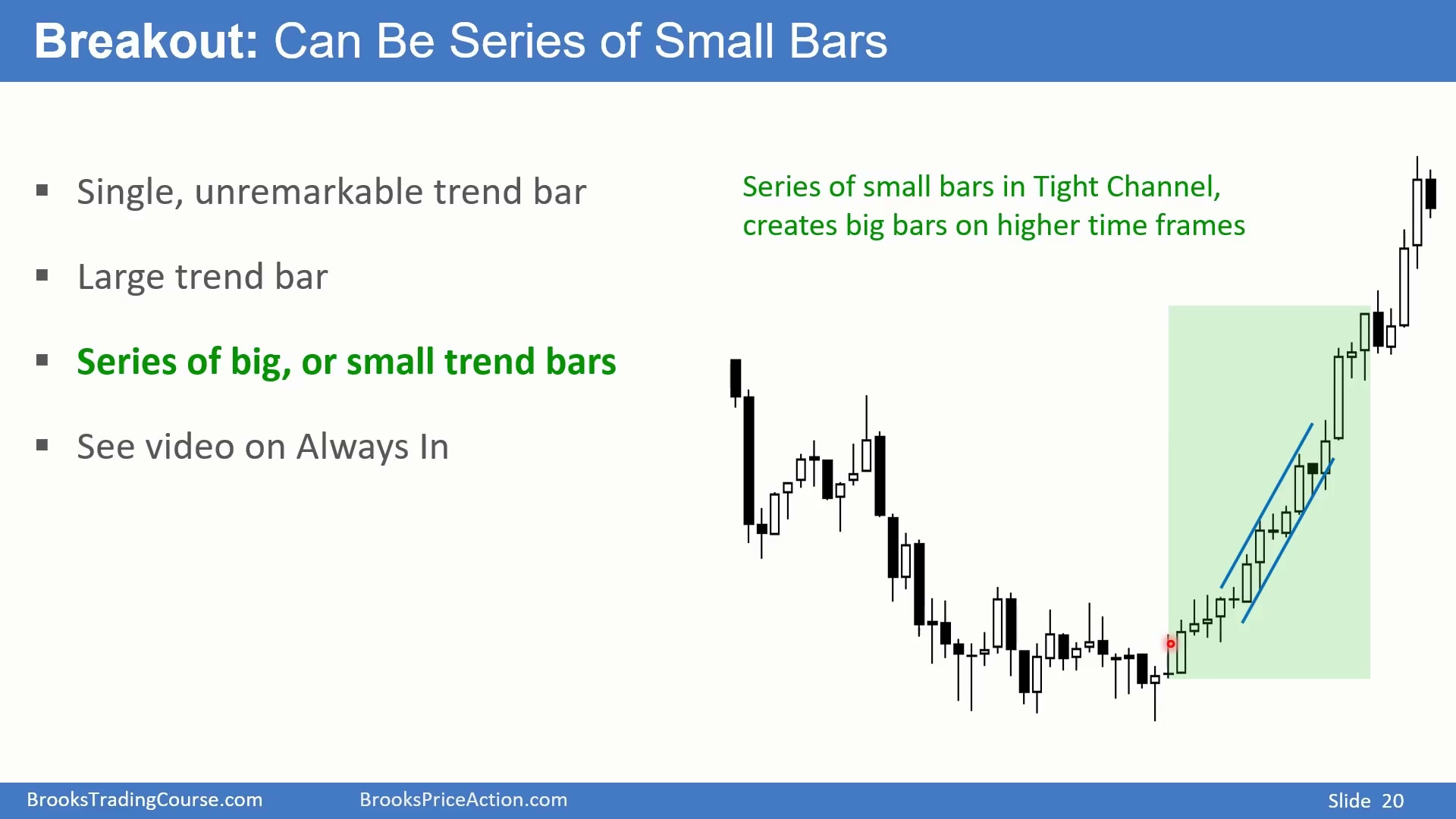 Breakout: Can Be Series of Small Bars

▪ Single, unremarkable trend bar

▪ Large trend bar

▪ Series of big, or small trend bars

▪ See video on Always In

Series of small bars in Tight Channel, creates big bars on higher time frames

BrooksTradingCourse.com BrooksPriceAction.com Slide 20